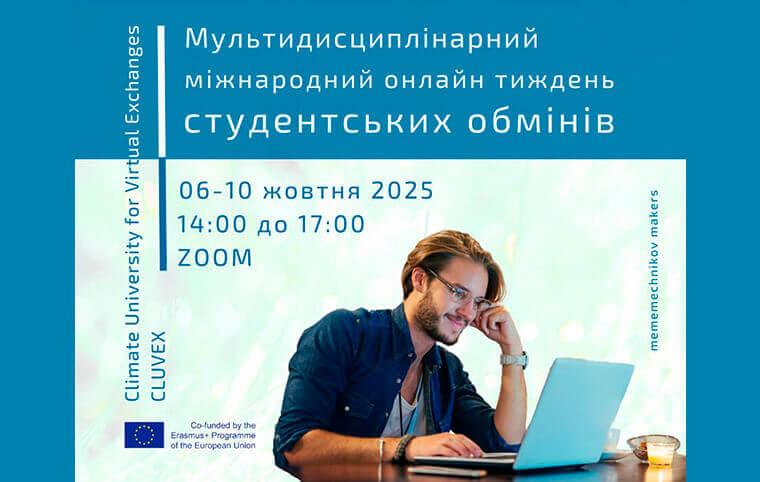 Climate University for Virtual Exchanges
CLUVEX

Мультидисциплінарний міжнародний онлайн тиждень студентських обмінів

06-10 жовтня 2025
14:00 до 17:00
ZOOM

mememechnikov makers

Co-funded by the Erasmus+ Programme of the European Union